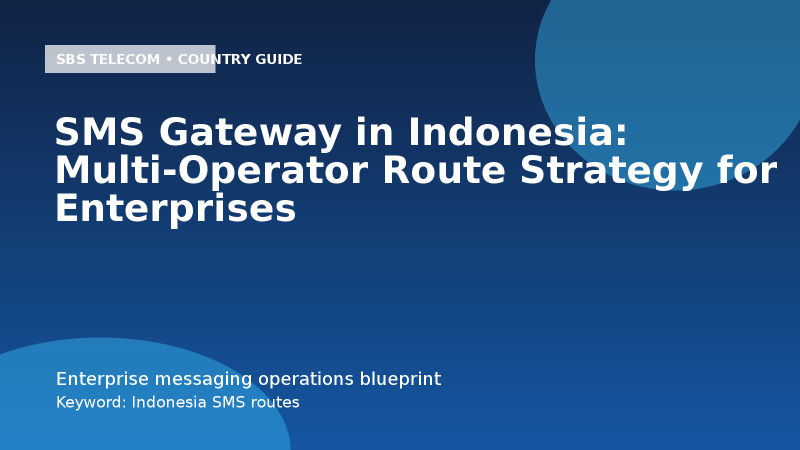 SBS TELECOM • COUNTRY GUIDE

SMS Gateway in Indonesia: Multi-Operator Route Strategy for Enterprises

Enterprise messaging operations blueprint

Keyword: Indonesia SMS routes